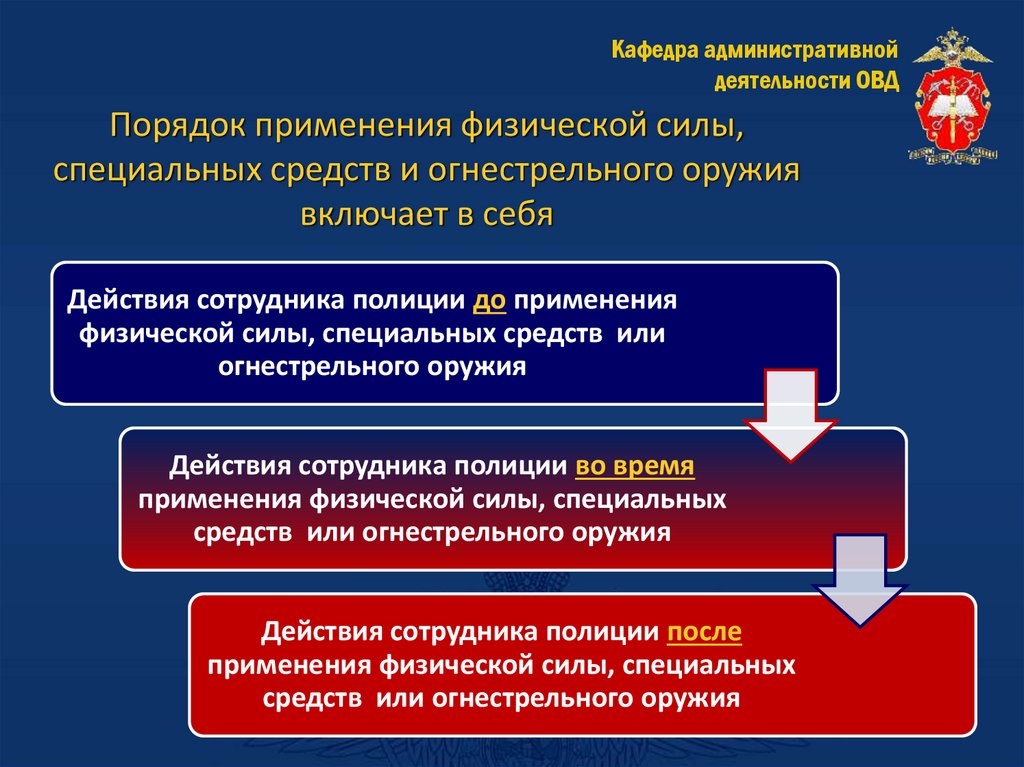 Кафедра административной деятельности ОВД

Порядок применения физической силы, специальных средств и огнестрельного оружия включает в себя

Действия сотрудника полиции до применения физической силы, специальных средств или огнестрельного оружия

Действия сотрудника полиции во время применения физической силы, специальных средств или огнестрельного оружия

Действия сотрудника полиции после применения физической силы, специальных средств или огнестрельного оружия